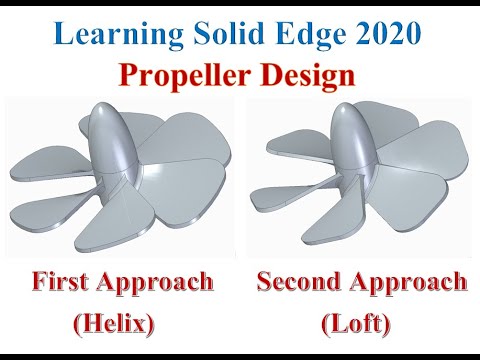 Learning Solid Edge 2020
Propeller Design

First Approach
(Helix)

Second Approach
(Loft)